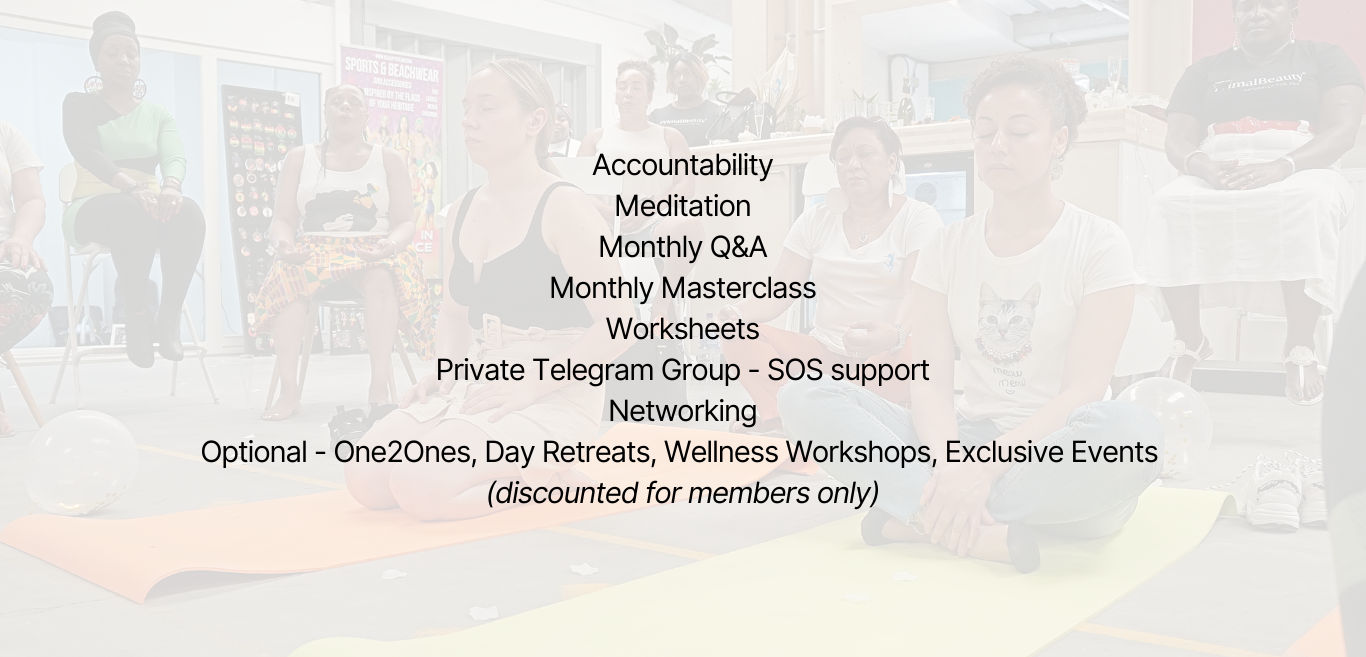 Accountability
Meditation
Monthly Q&A
Monthly Masterclass
Worksheets
Private Telegram Group - SOS support
Networking
Optional - One2Ones, Day Retreats, Wellness Workshops, Exclusive Events
(discounted for members only)